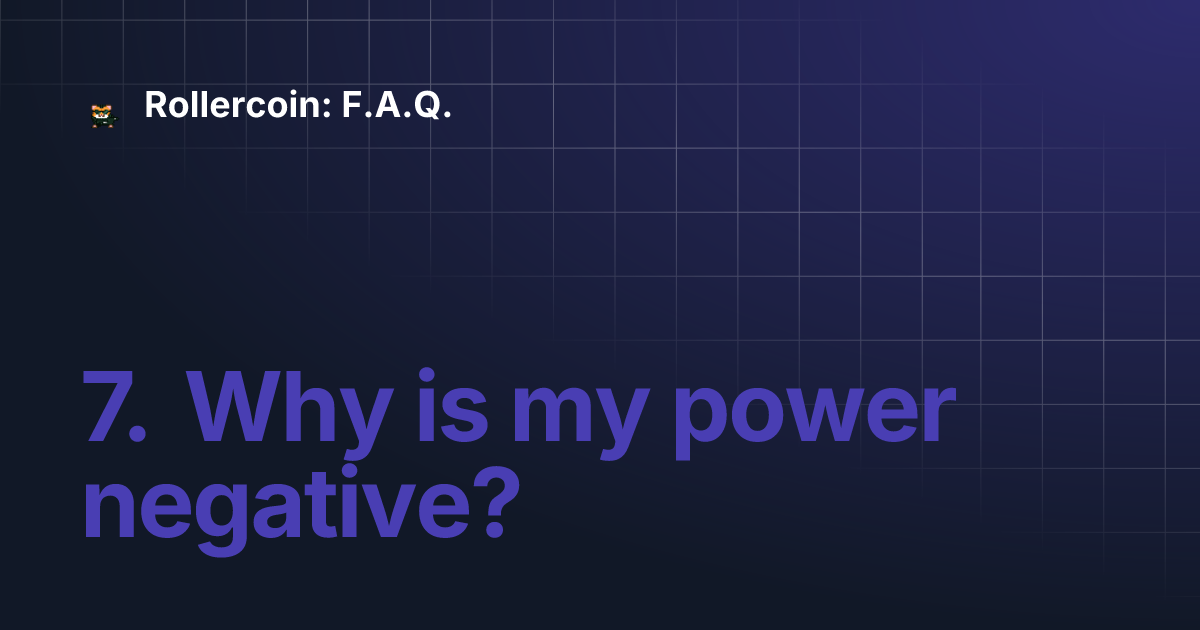 Rollercoin: F.A.Q.

7. Why is my power negative?